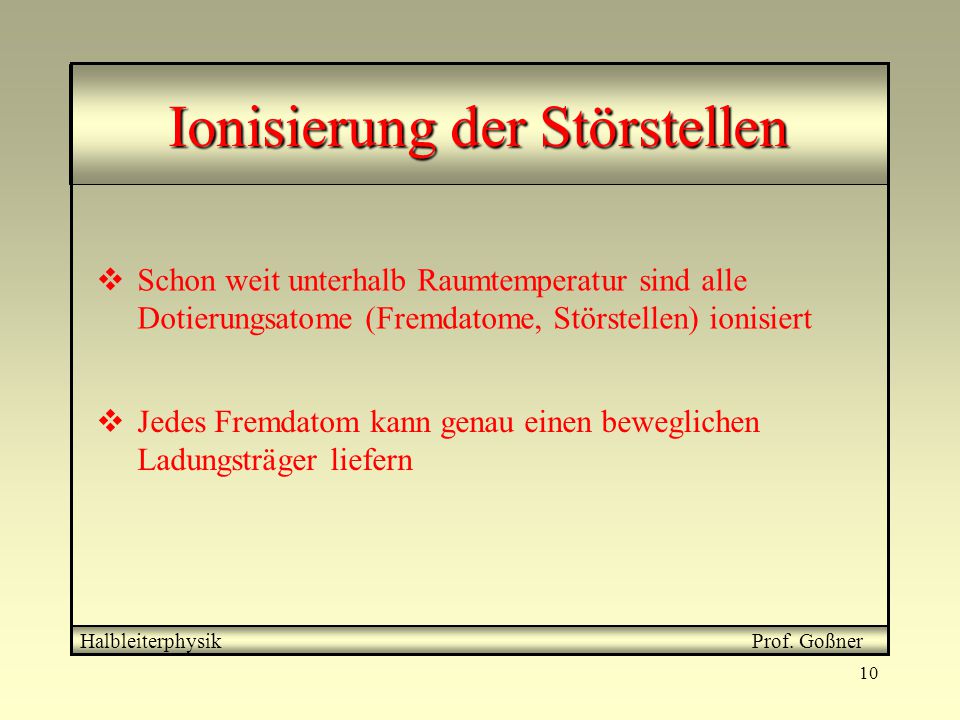 Ionisierung der Störstellen

❖ Schon weit unterhalb Raumtemperatur sind alle Dotierungsatome (Fremdatome, Störstellen) ionisiert

❖ Jedes Fremdatom kann genau einen beweglichen Ladungsträger liefern

Halbleiterphysik Prof. Goßner

10